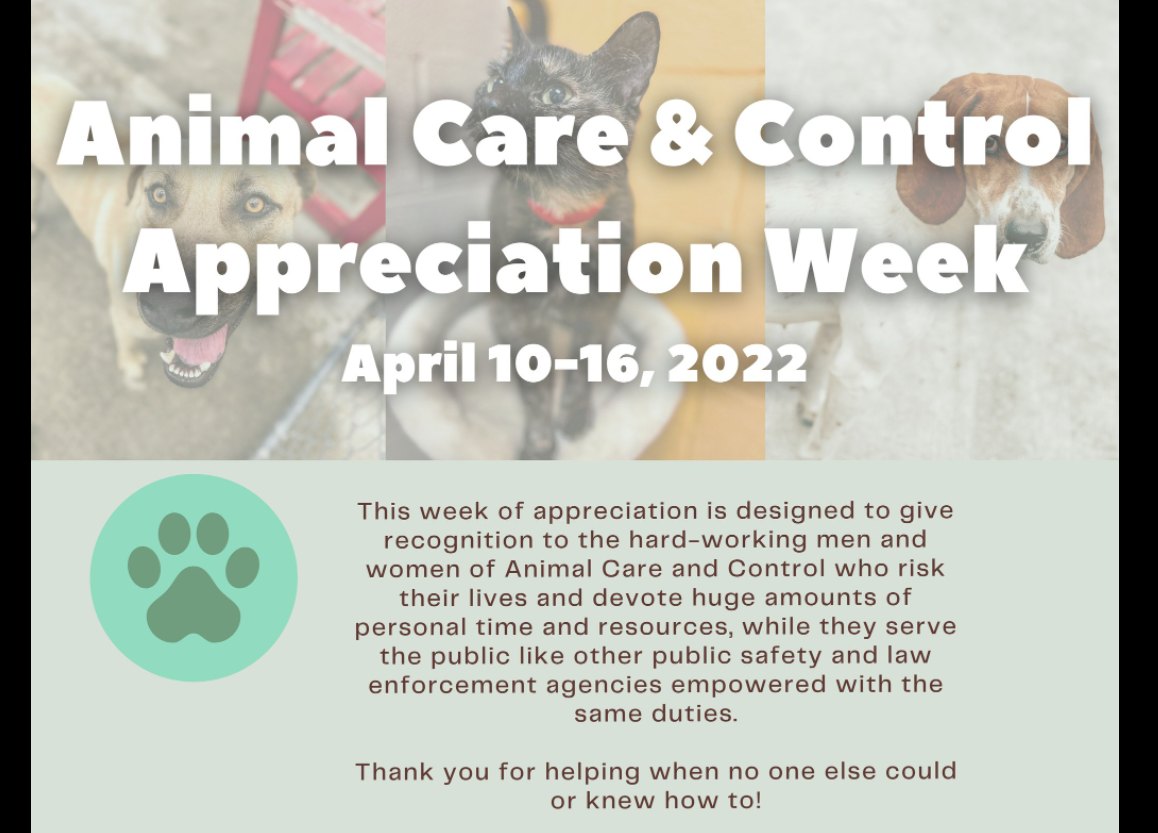 Animal Care & Control Appreciation Week

April 10-16, 2022

This week of appreciation is designed to give recognition to the hard-working men and women of Animal Care and Control who risk their lives and devote huge amounts of personal time and resources, while they serve the public like other public safety and law enforcement agencies empowered with the same duties.

Thank you for helping when no one else could or knew how to!